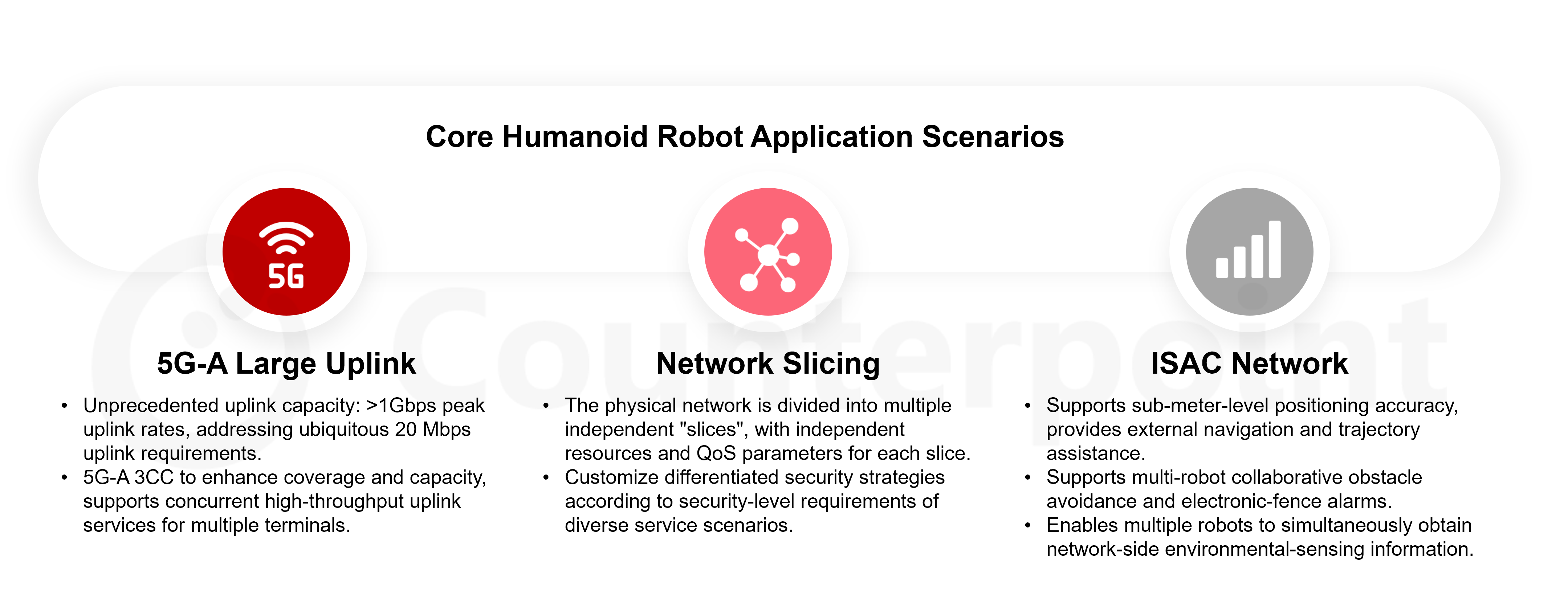 Core Humanoid Robot Application Scenarios

5G

5G-A Large Uplink

• Unprecedented uplink capacity: >1Gbps peak uplink rates, addressing ubiquitous 20 Mbps uplink requirements.
• 5G-A 3CC to enhance coverage and capacity, supports concurrent high-throughput uplink services for multiple terminals.

Network Slicing

• The physical network is divided into multiple independent "slices", with independent resources and QoS parameters for each slice.
• Customize differentiated security strategies according to security-level requirements of diverse service scenarios.

ISAC Network

• Supports sub-meter-level positioning accuracy, provides external navigation and trajectory assistance.
• Supports multi-robot collaborative obstacle avoidance and electronic-fence alarms.
• Enables multiple robots to simultaneously obtain network-side environmental-sensing information.

Counterpoint